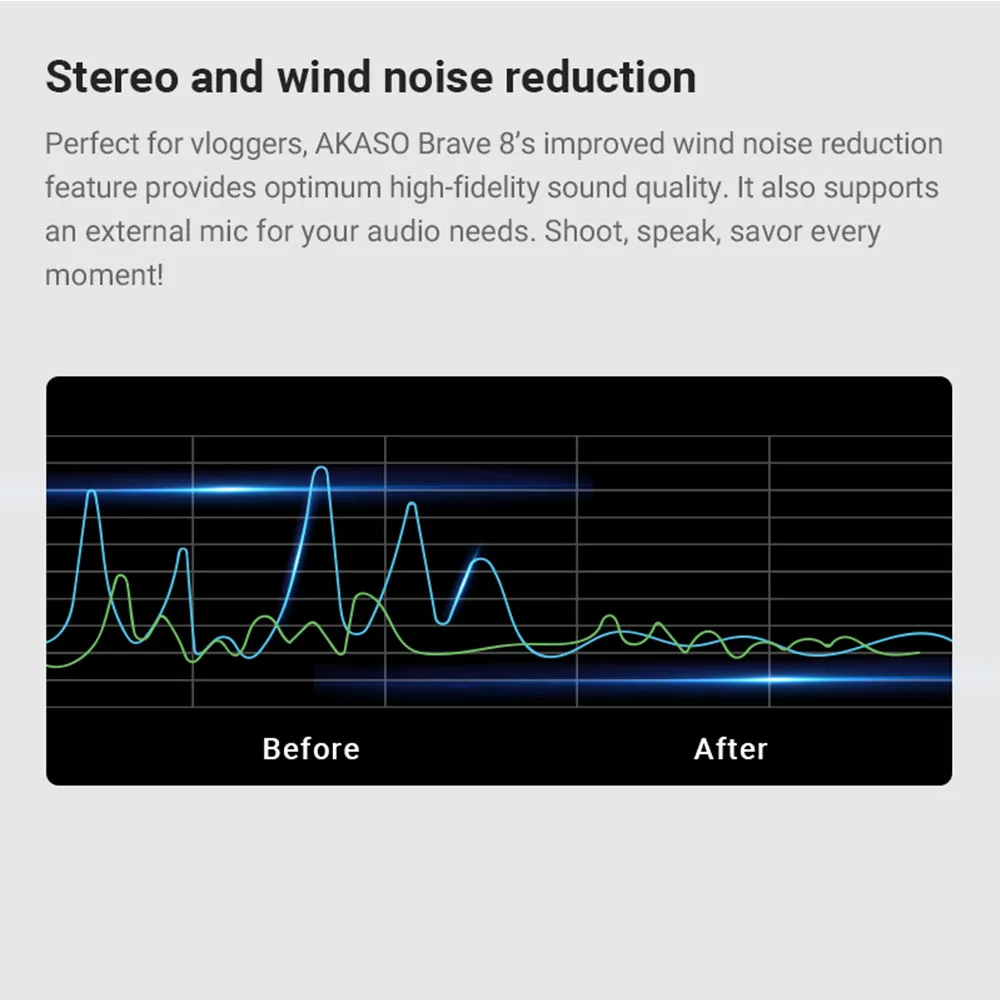 Stereo and wind noise reduction

Perfect for vloggers, AKASO Brave 8's improved wind noise reduction feature provides optimum high-fidelity sound quality. It also supports an external mic for your audio needs. Shoot, speak, savor every moment!

Before

After